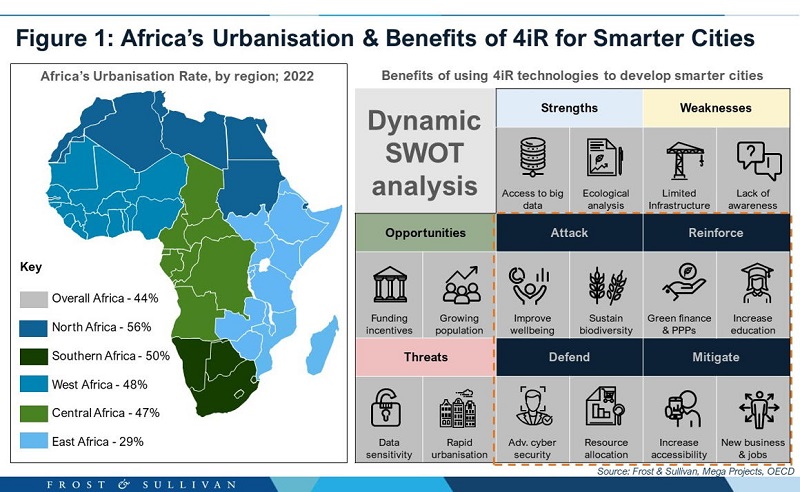 Figure 1: Africa's Urbanisation & Benefits of 4iR for Smarter Cities

Africa's Urbanisation Rate, by region; 2022

Key

Overall Africa - 44%

North Africa - 56%

Southern Africa - 50%

West Africa - 48%

Central Africa - 47%

East Africa - 29%

Benefits of using 4iR technologies to develop smarter cities

Dynamic SWOT analysis

Strengths

Access to big data

Ecological analysis

Weaknesses

Limited Infrastructure

Lack of awareness

Opportunities

Funding incentives

Growing population

Attack

Improve wellbeing

Sustain biodiversity

Reinforce

Green finance & PPPs

Increase education

Threats

Data sensitivity

Rapid urbanisation

Defend

Adv. cyber security

Resource allocation

Mitigate

Increase accessibility

New business & jobs

Source: Frost & Sullivan, Mega Projects, OECD

FROST & SULLIVAN